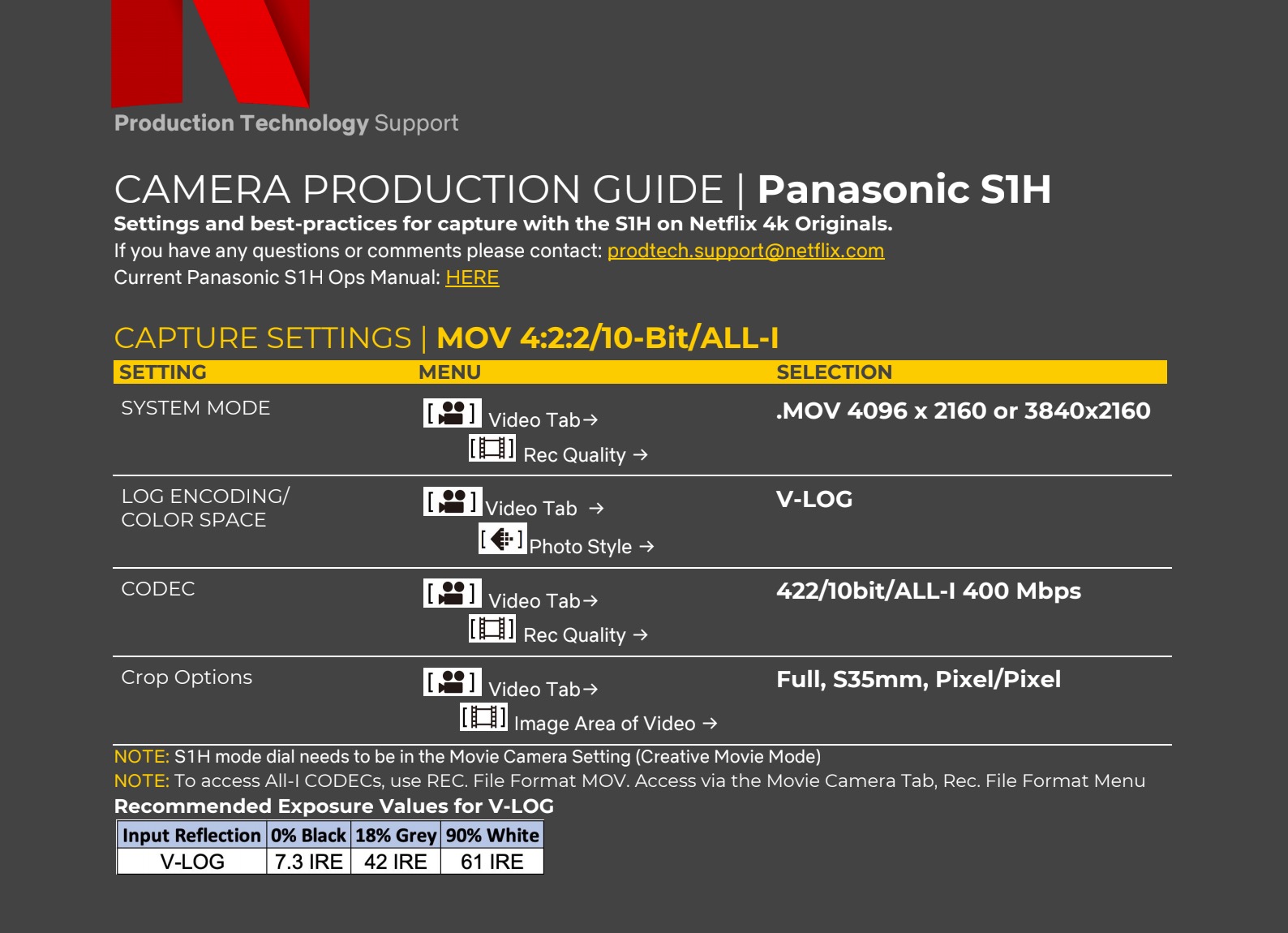 Production Technology Support

CAMERA PRODUCTION GUIDE | Panasonic S1H
Settings and best-practices for capture with the S1H on Netflix 4k Originals.
If you have any questions or comments please contact: prodtech.support@netflix.com
Current Panasonic S1H Ops Manual: HERE

CAPTURE SETTINGS | MOV 4:2:2/10-Bit/ALL-I

| SETTING | MENU | SELECTION |
|---|---|---|
| SYSTEM MODE | Video Tab→ Rec Quality → | .MOV 4096 x 2160 or 3840x2160 |
| LOG ENCODING/ COLOR SPACE | Video Tab → Photo Style → | V-LOG |
| CODEC | Video Tab→ Rec Quality → | 422/10bit/ALL-I 400 Mbps |
| Crop Options | Video Tab→ Image Area of Video → | Full, S35mm, Pixel/Pixel |

NOTE: S1H mode dial needs to be in the Movie Camera Setting (Creative Movie Mode)
NOTE: To access All-I CODECs, use REC. File Format MOV. Access via the Movie Camera Tab, Rec. File Format Menu
Recommended Exposure Values for V-LOG

| Input Reflection | 0% Black | 18% Grey | 90% White |
|---|---|---|---|
| V-LOG | 7.3 IRE | 42 IRE | 61 IRE |